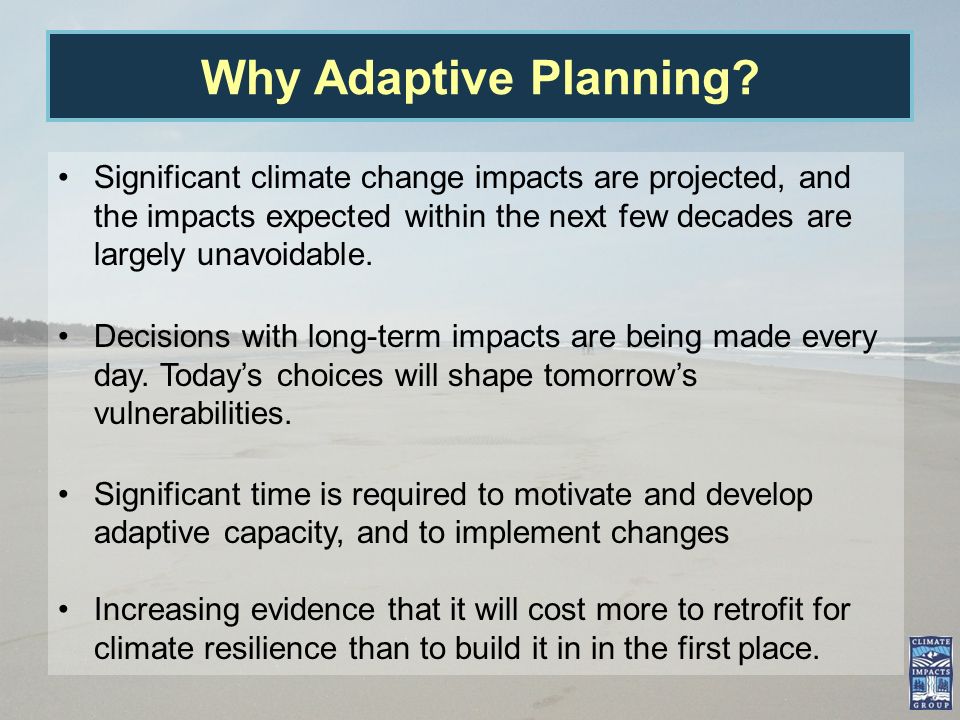 Why Adaptive Planning?

• Significant climate change impacts are projected, and the impacts expected within the next few decades are largely unavoidable.

• Decisions with long-term impacts are being made every day. Today's choices will shape tomorrow's vulnerabilities.

• Significant time is required to motivate and develop adaptive capacity, and to implement changes

• Increasing evidence that it will cost more to retrofit for climate resilience than to build it in in the first place.

CLIMATE IMPACTS GROUP